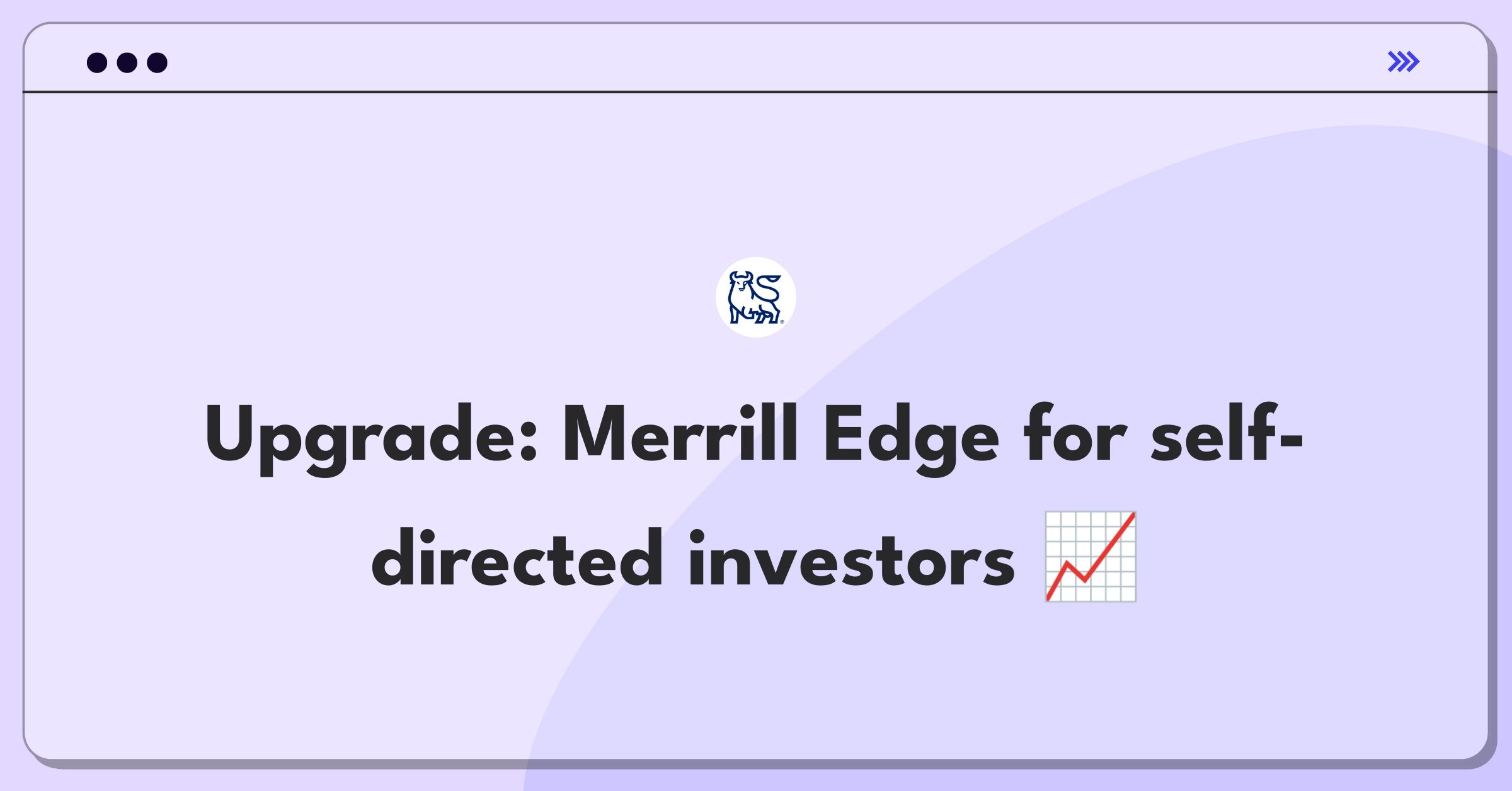 Upgrade: Merrill Edge for self-directed investors 📈